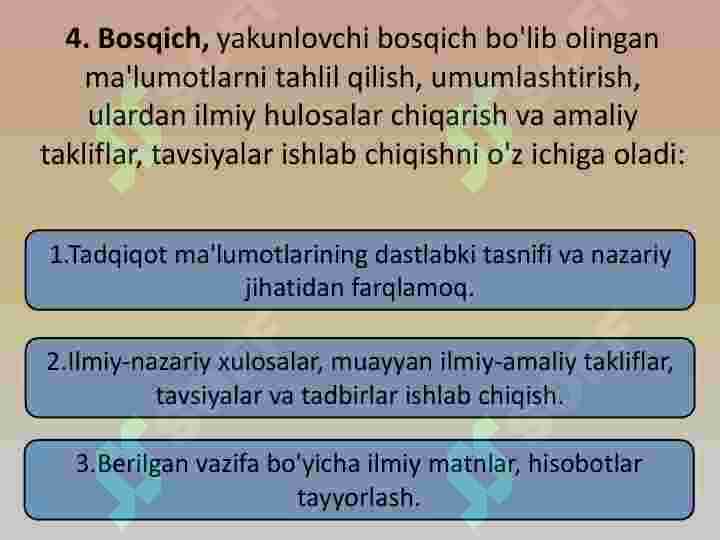 4. Bosqich, yakunlovchi bosqich bo'lib olingan ma'lumotlarni tahlil qilish, umumlashtirish, ulardan ilmiy hulosalar chiqarish va amaliy takliflar, tavsiyalar ishlab chiqishni o'z ichiga oladi:

1.Tadqiqot ma'lumotlarining dastlabki tasnifi va nazariy jihatidan farqlamoq.

2.Ilmiy-nazariy xulosalar, muayyan ilmiy-amaliy takliflar, tavsiyalar va tadbirlar ishlab chiqish.

3.Berilgan vazifa bo'yicha ilmiy matnlar, hisobotlar tayyorlash.